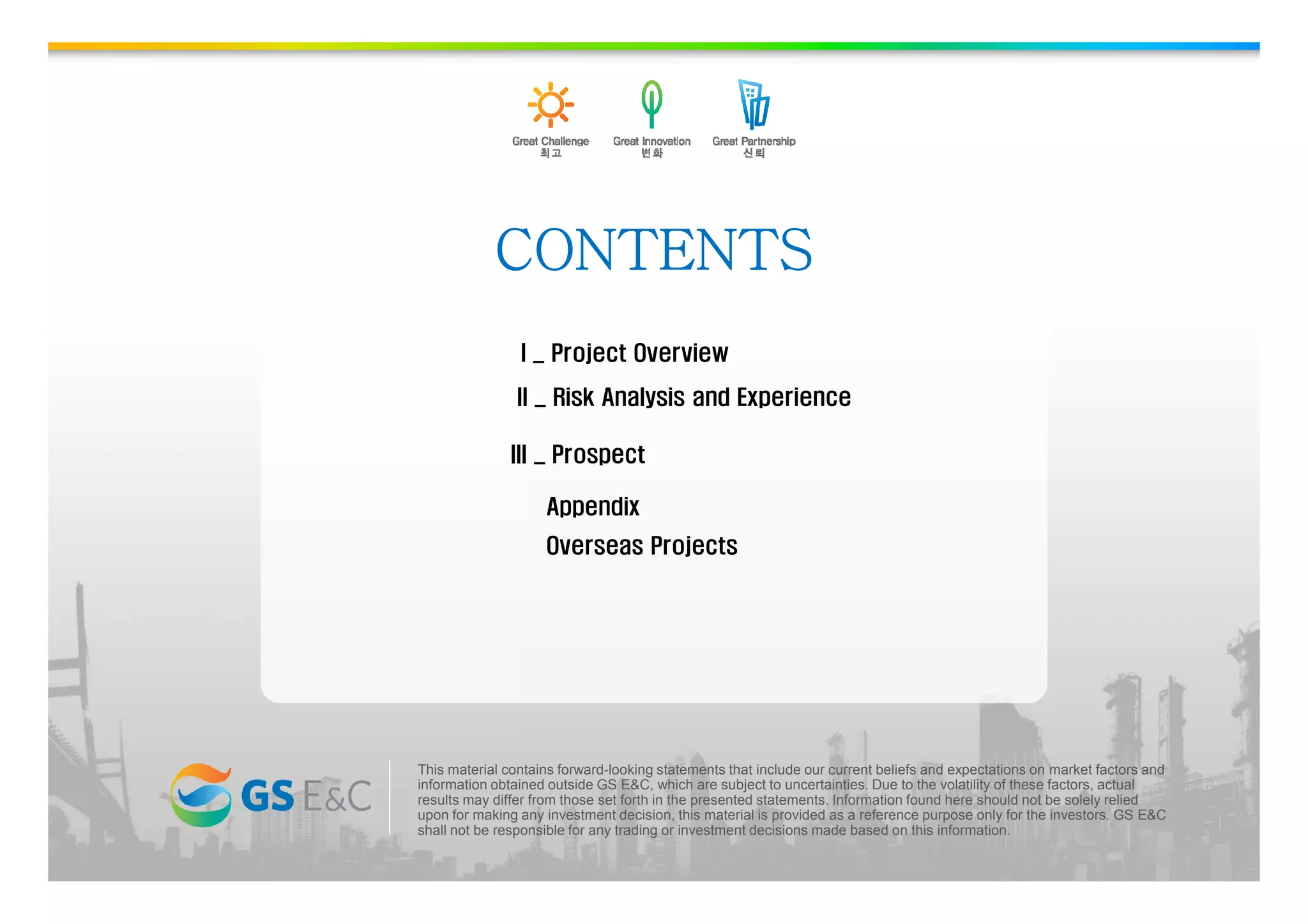 Great Challenge
최고

Great Innovation
변화

Great Partnership
신뢰

CONTENTS

I _ Project Overview

II _ Risk Analysis and Experience

III _ Prospect

Appendix

Overseas Projects

GS E&C

This material contains forward-looking statements that include our current beliefs and expectations on market factors and information obtained outside GS E&C, which are subject to uncertainties. Due to the volatility of these factors, actual results may differ from those set forth in the presented statements. Information found here should not be solely relied upon for making any investment decision, this material is provided as a reference purpose only for the investors. GS E&C shall not be responsible for any trading or investment decisions made based on this information.